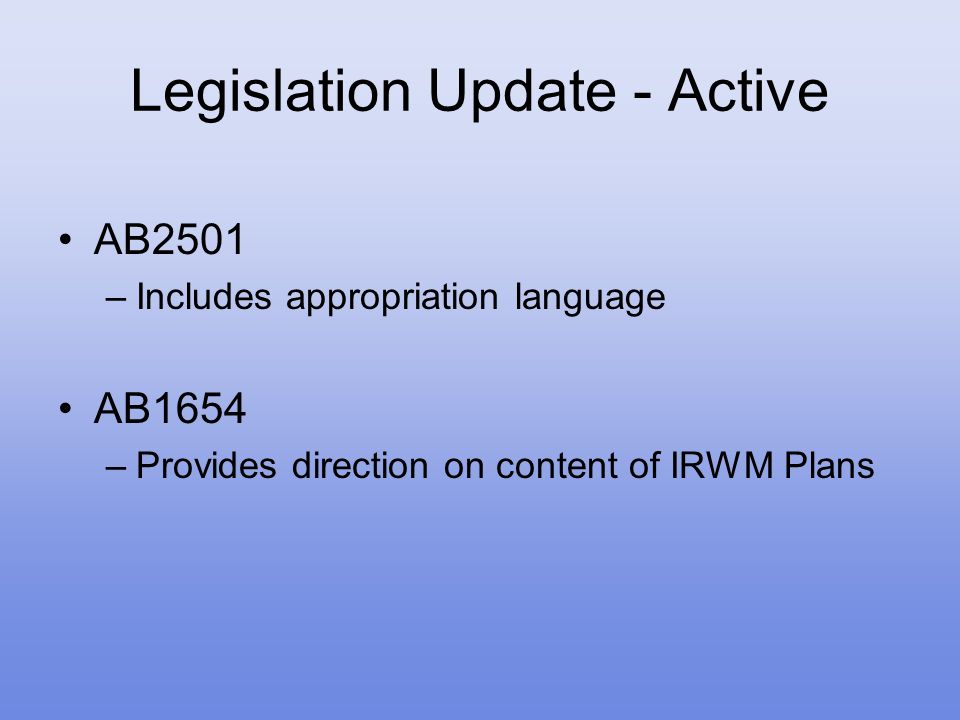 Legislation Update - Active

• AB2501
– Includes appropriation language

• AB1654
– Provides direction on content of IRWM Plans